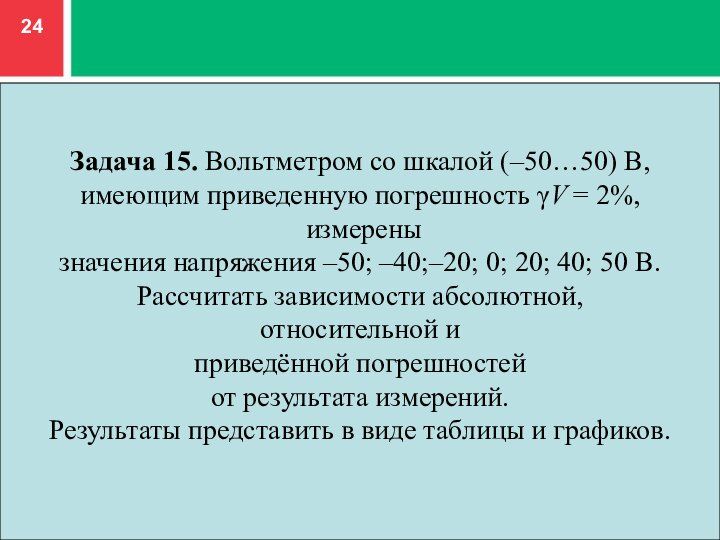 24

**Задача 15.** Вольтметром со шкалой (–50…50) В, имеющим приведенную погрешность $\gamma V = 2\%$, измерены значения напряжения –50; –40;–20; 0; 20; 40; 50 В. Рассчитать зависимости абсолютной, относительной и приведённой погрешностей от результата измерений. Результаты представить в виде таблицы и графиков.